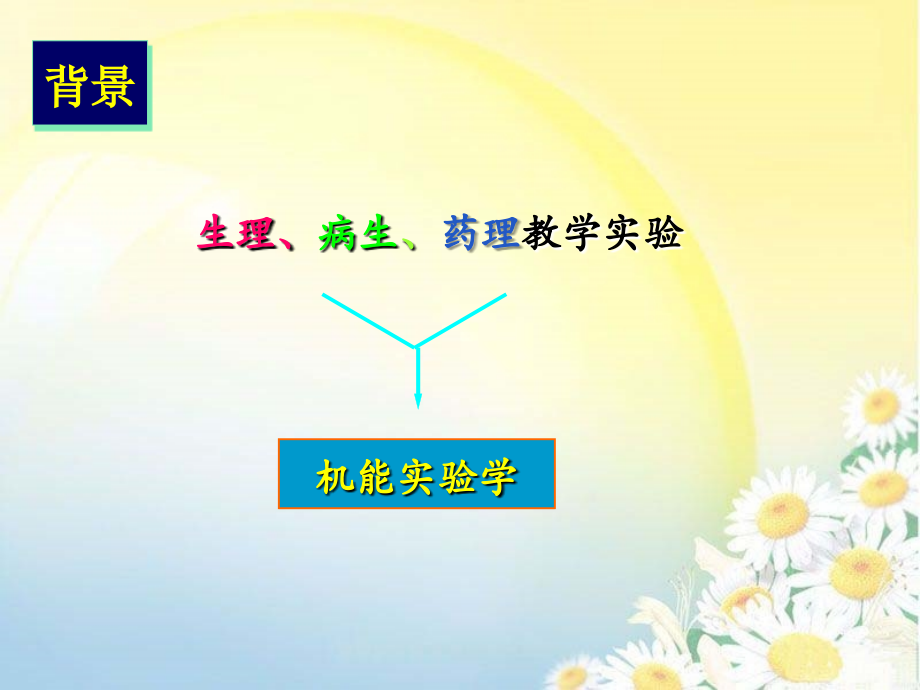 背景

生理、病生、药理教学实验

机能实验学